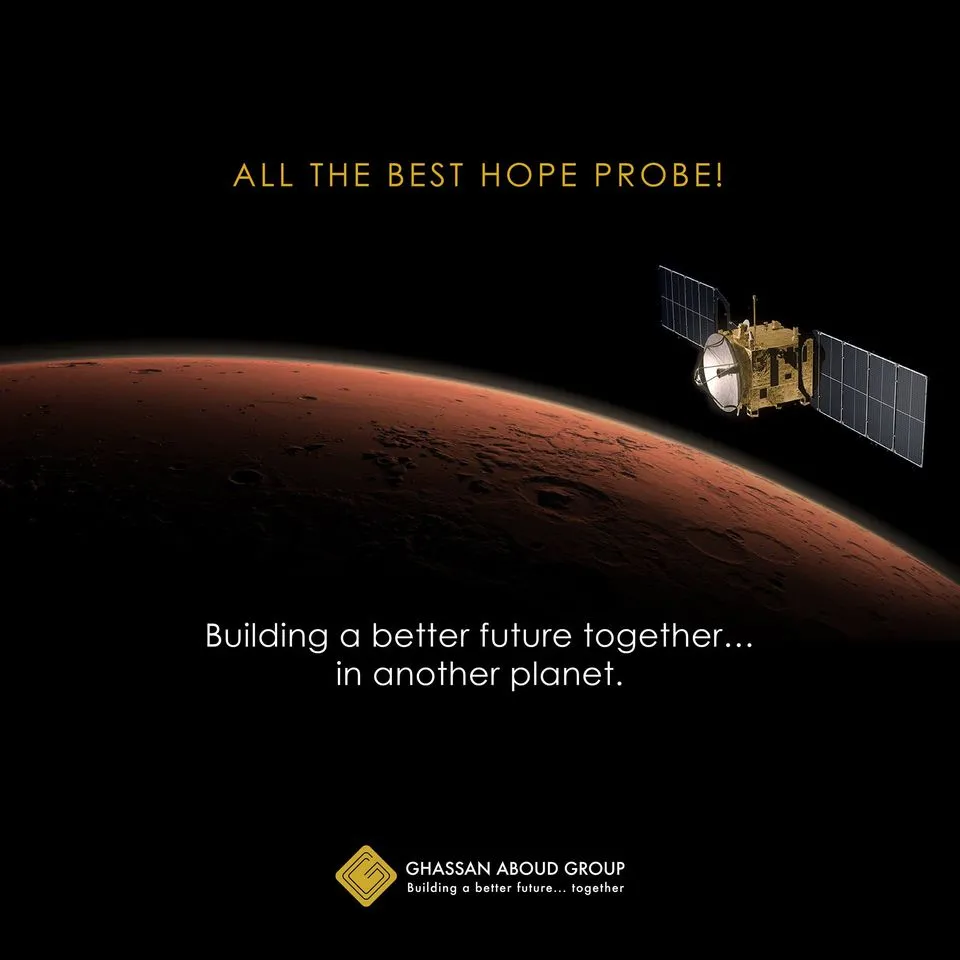 ALL THE BEST HOPE PROBE!

Building a better future together...
in another planet.

GHASSAN ABOUD GROUP
Building a better future... together